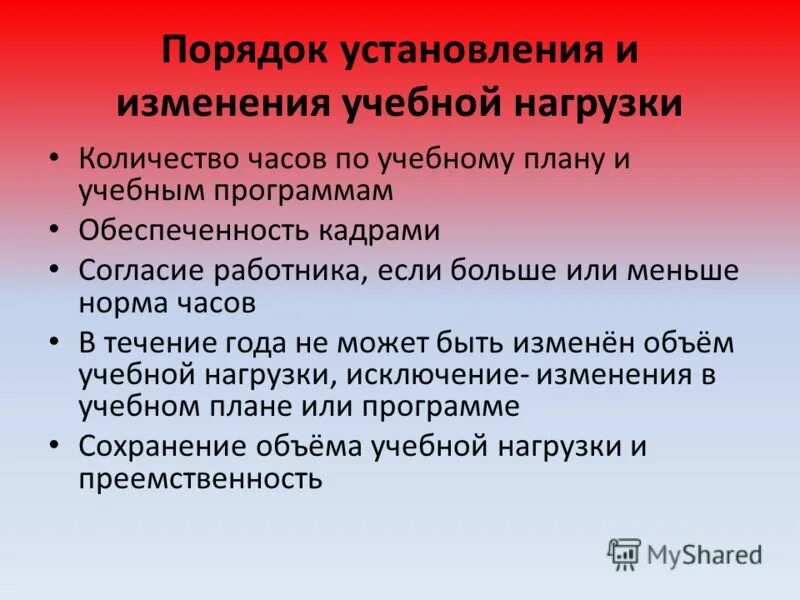 Порядок установления и изменения учебной нагрузки

• Количество часов по учебному плану и учебным программам
• Обеспеченность кадрами
• Согласие работника, если больше или меньше норма часов
• В течение года не может быть изменён объём учебной нагрузки, исключение- изменения в учебном плане или программе
• Сохранение объёма учебной нагрузки и преемственность

MyShared